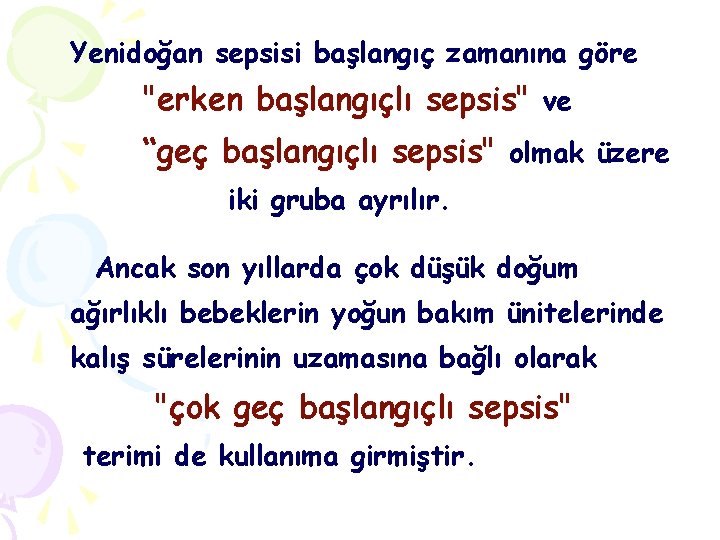 Yenidoğan sepsisi başlangıç zamanına göre "erken başlangıçlı sepsis" ve “geç başlangıçlı sepsis" olmak üzere iki gruba ayrılır.

Ancak son yıllarda çok düşük doğum ağırlıklı bebeklerin yoğun bakım ünitelerinde kalış sürelerinin uzamasına bağlı olarak "çok geç başlangıçlı sepsis" terimi de kullanıma girmiştir.